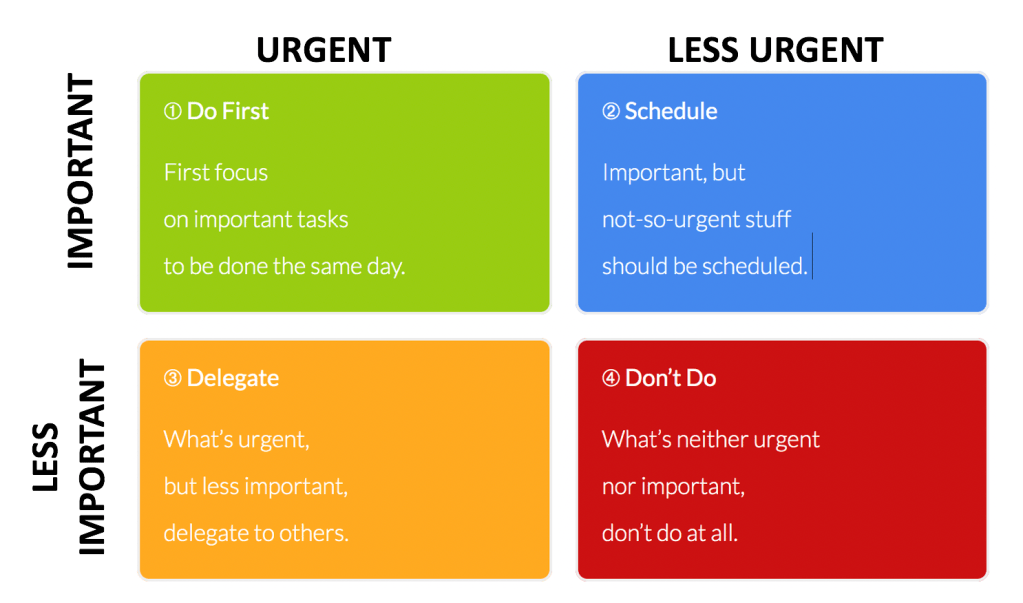 URGENT

LESS URGENT

IMPORTANT

① Do First

First focus on important tasks to be done the same day.

② Schedule

Important, but not-so-urgent stuff should be scheduled.

LESS IMPORTANT

③ Delegate

What's urgent, but less important, delegate to others.

④ Don't Do

What's neither urgent nor important, don't do at all.